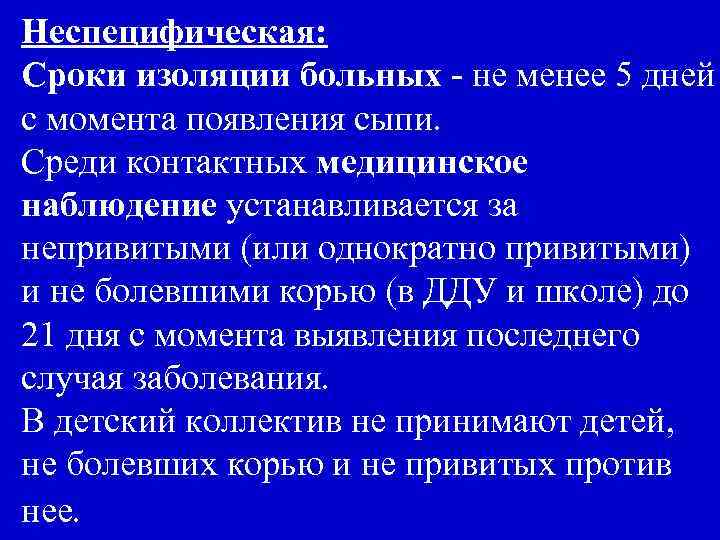 Неспецифическая:
Сроки изоляции больных - не менее 5 дней с момента появления сыпи.
Среди контактных медицинское наблюдение устанавливается за непривитыми (или однократно привитыми) и не болевшими корью (в ДДУ и школе) до 21 дня с момента выявления последнего случая заболевания.
В детский коллектив не принимают детей, не болевших корью и не привитых против нее.